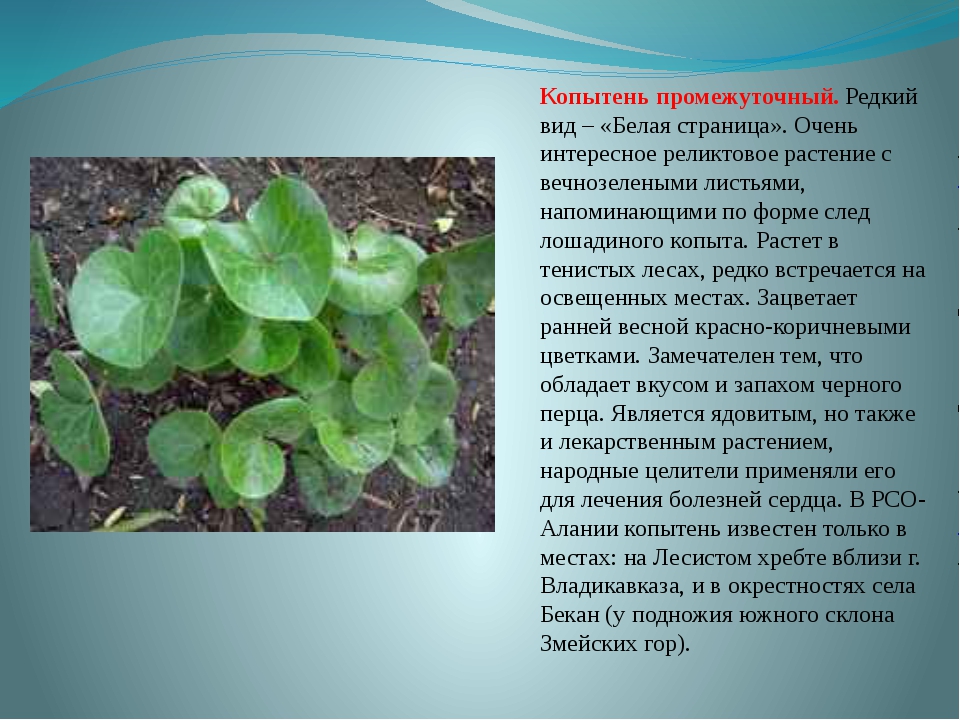 Копытень промежуточный. Редкий вид – «Белая страница». Очень интересное реликтовое растение с вечнозелеными листьями, напоминающими по форме след лошадиного копыта. Растет в тенистых лесах, редко встречается на освещенных местах. Зацветает ранней весной красно-коричневыми цветками. Замечателен тем, что обладает вкусом и запахом черного перца. Является ядовитым, но также и лекарственным растением, народные целители применяли его для лечения болезней сердца. В РСО-Алании копытень известен только в местах: на Лесистом хребте вблизи г. Владикавказа, и в окрестностях села Бекан (у подножия южного склона Змейских гор).